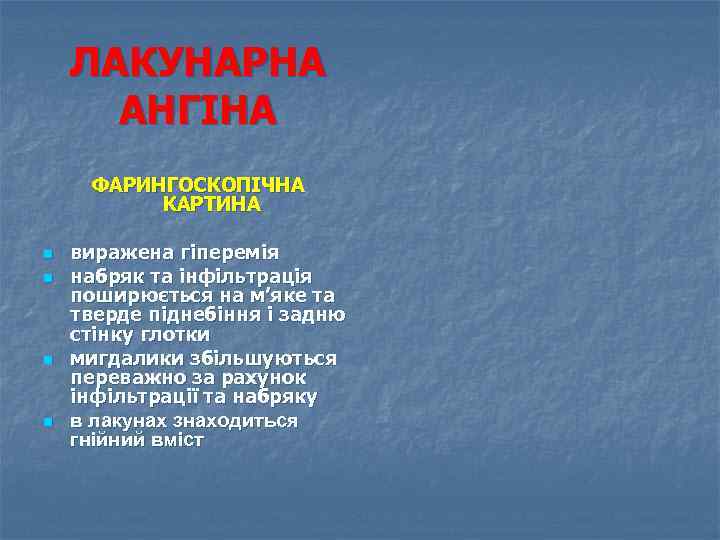 ЛАКУНАРНА АНГІНА

ФАРИНГОСКОПІЧНА КАРТИНА

- виражена гіперемія
- набряк та інфільтрація поширюється на м'яке та тверде піднебіння і задню стінку глотки
- мигдалики збільшуються переважно за рахунок інфільтрації та набряку
- в лакунах знаходиться гнійний вміст